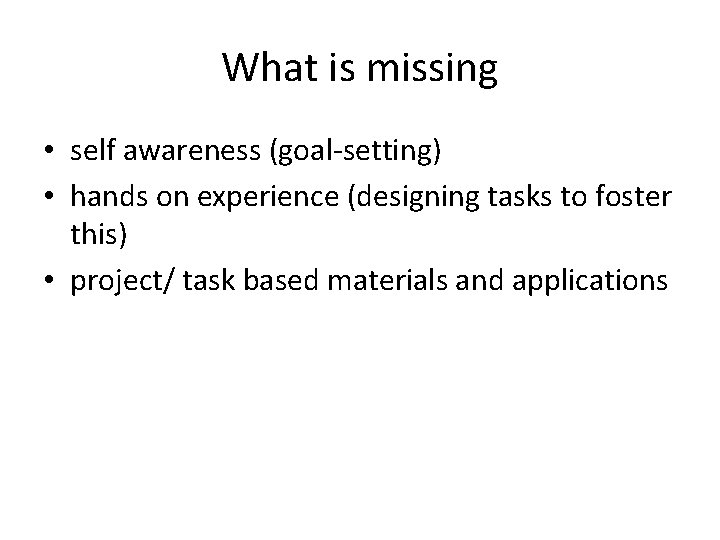 What is missing

• self awareness (goal-setting)
• hands on experience (designing tasks to foster this)
• project/ task based materials and applications